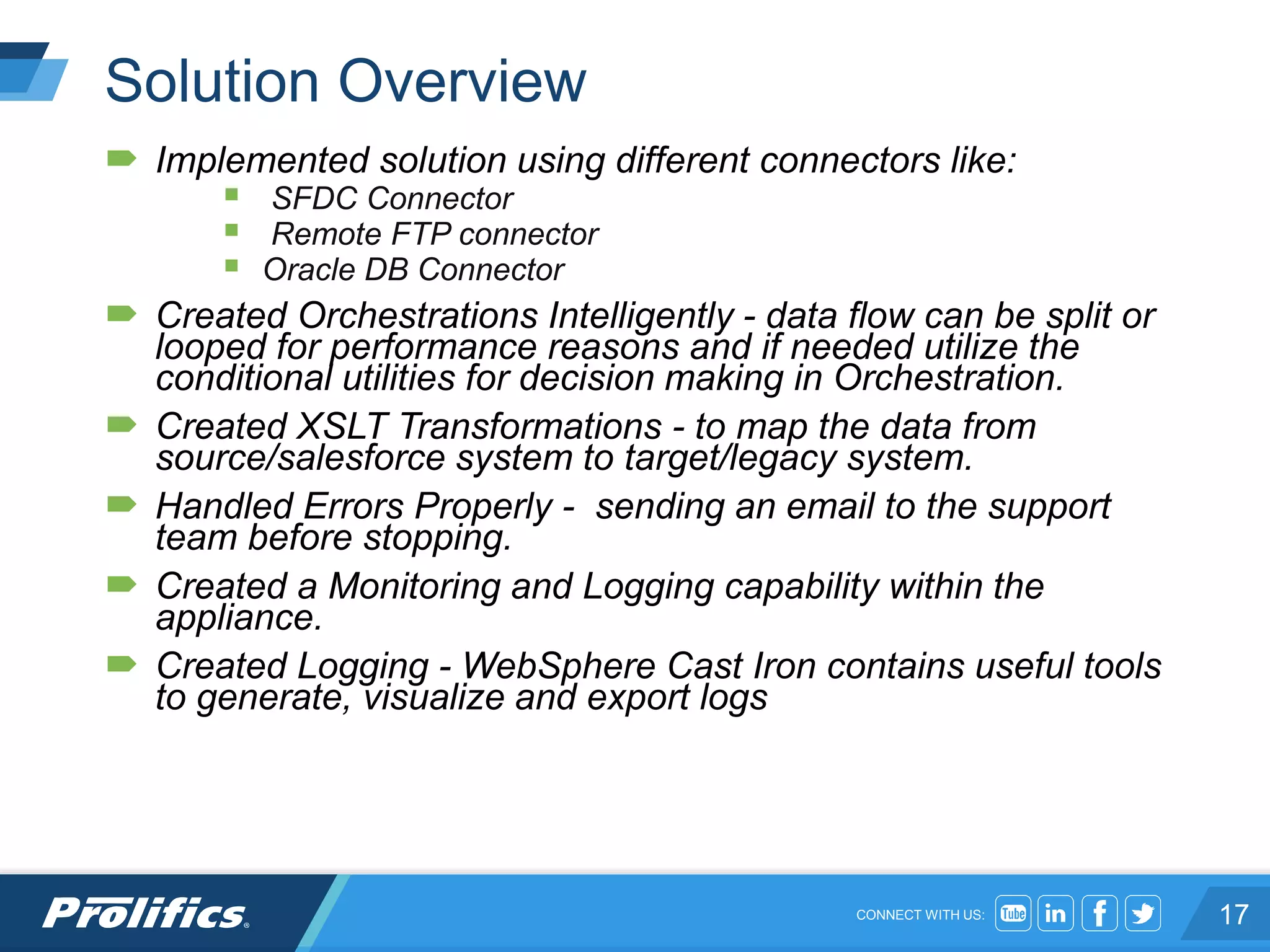 Solution Overview

Implemented solution using different connectors like:

SFDC Connector

Remote FTP connector

Oracle DB Connector

Created Orchestrations Intelligently - data flow can be split or looped for performance reasons and if needed utilize the conditional utilities for decision making in Orchestration.

Created XSLT Transformations - to map the data from source/salesforce system to target/legacy system.

Handled Errors Properly - sending an email to the support team before stopping.

Created a Monitoring and Logging capability within the appliance.

Created Logging - WebSphere Cast Iron contains useful tools to generate, visualize and export logs

Prolifics®

CONNECT WITH US: Tube in f

17